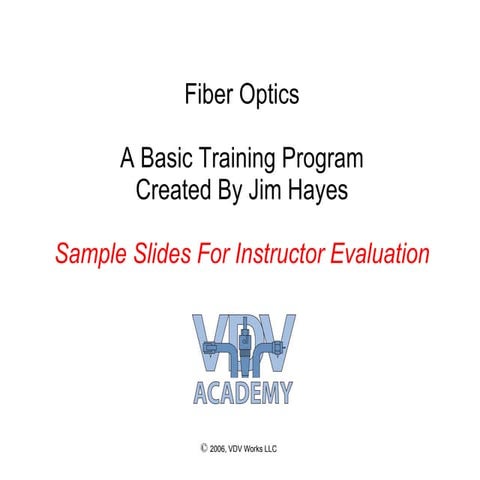 Fiber Optics

A Basic Training Program
Created By Jim Hayes

Sample Slides For Instructor Evaluation

VDV
ACADEMY

© 2006, VDV Works LLC